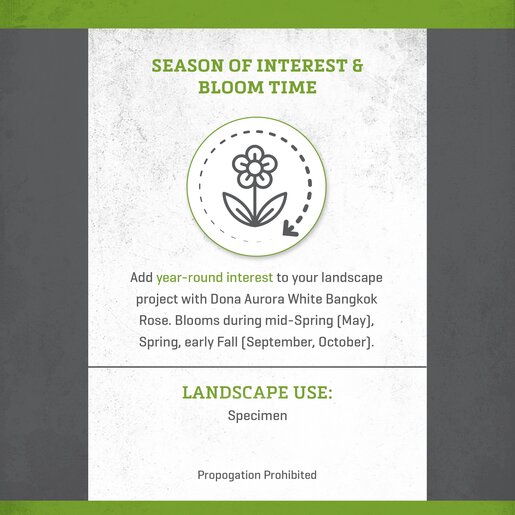 SEASON OF INTEREST & BLOOM TIME

Add year-round interest to your landscape project with Dona Aurora White Bangkok Rose. Blooms during mid-Spring (May), Spring, early Fall (September, October).

LANDSCAPE USE:
Specimen

Propogation Prohibited